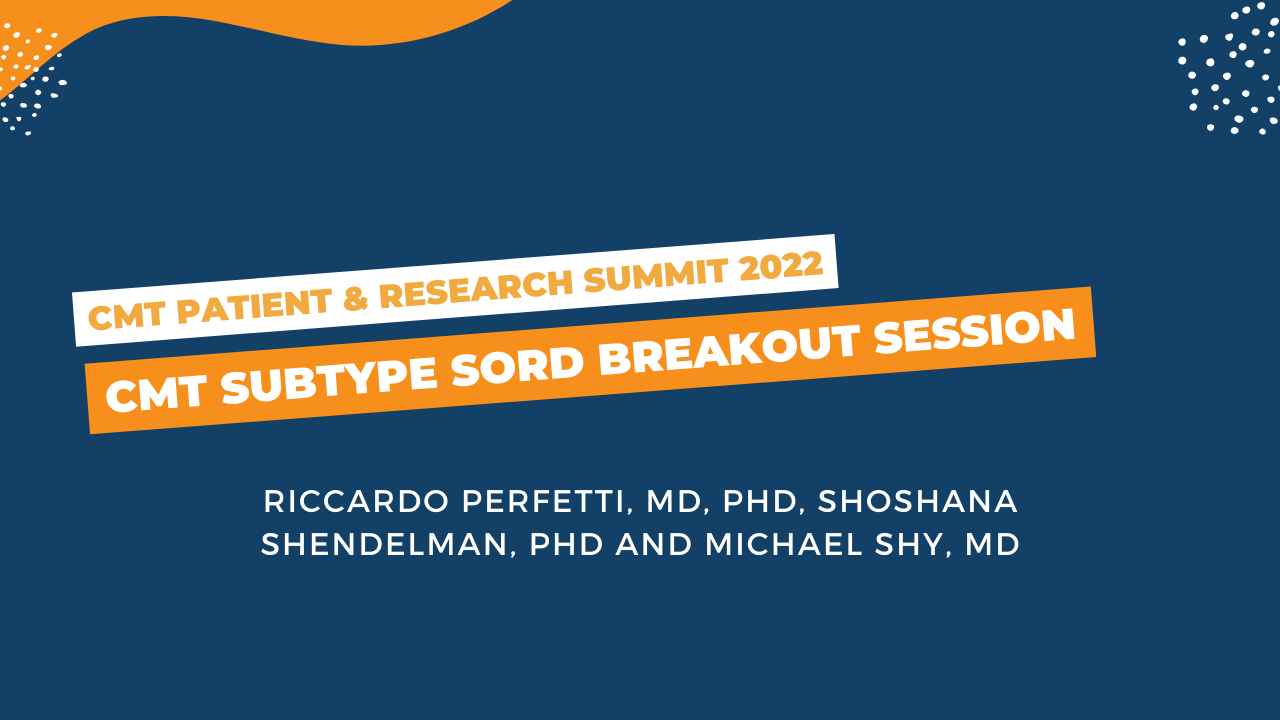 CMT PATIENT & RESEARCH SUMMIT 2022

CMT SUBTYPE SORD BREAKOUT SESSION

RICCARDO PERFETTI, MD, PHD, SHOSHANA SHENDELMAN, PHD AND MICHAEL SHY, MD